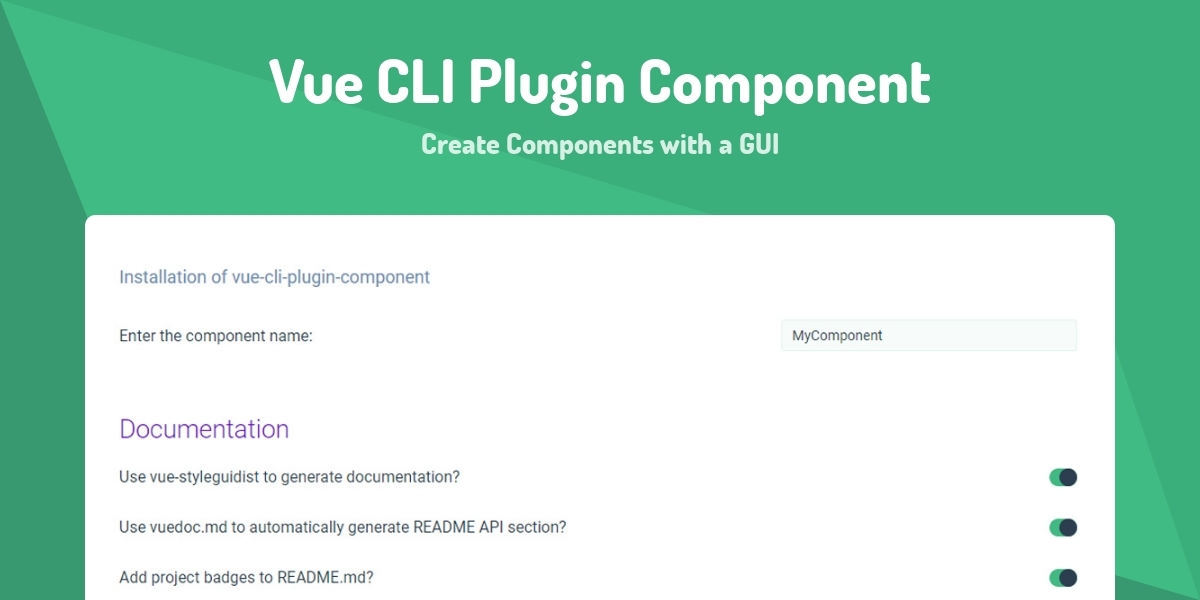 Vue CLI Plugin Component

Create Components with a GUI

Installation of vue-cli-plugin-component

Enter the component name: MyComponent

Documentation

Use vue-styleguidist to generate documentation?

Use vuedoc.md to automatically generate README API section?

Add project badges to README.md?